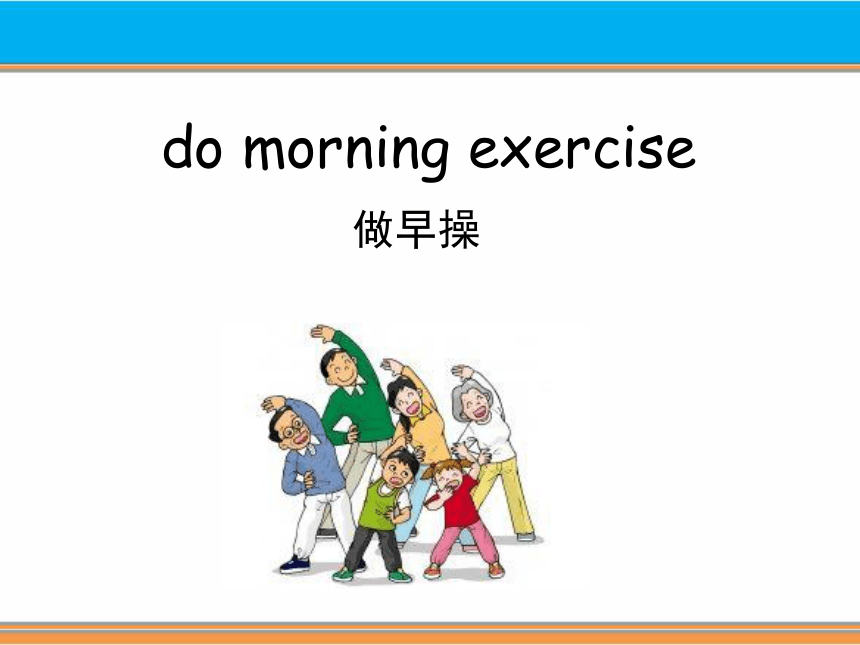 do morning exercise

做早操